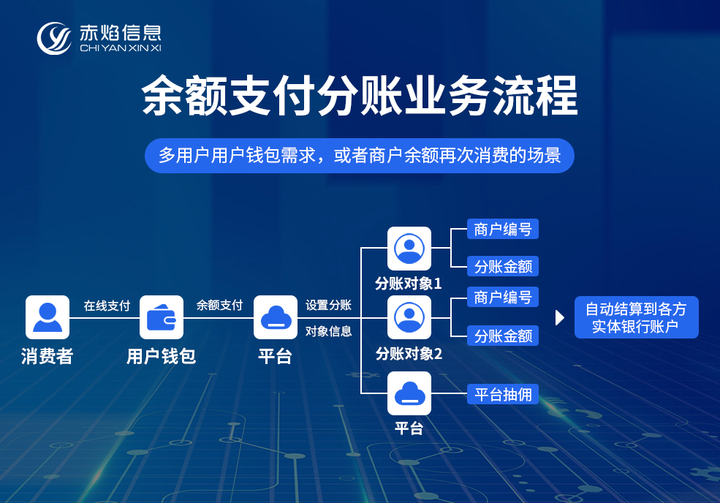 赤焰信息
CHI YAN XIN XI

余额支付分账业务流程

多用户用户钱包需求，或者商户余额再次消费的场景

消费者

在线支付

用户钱包

余额支付

平台

设置分账
对象信息

分账对象1

商户编号

分账金额

分账对象2

商户编号

分账金额

平台

平台抽佣

自动结算到各方实体银行账户